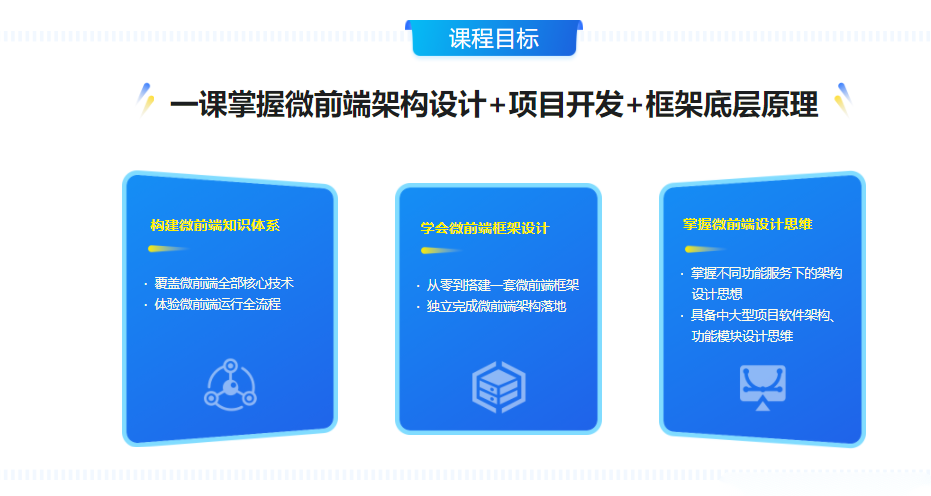 课程目标

一课掌握微前端架构设计+项目开发+框架底层原理

构建微前端知识体系

· 覆盖微前端全部核心技术
· 体验微前端运行全流程

学会微前端框架设计

· 从零到搭建一套微前端框架
· 独立完成微前端架构落地

掌握微前端设计思维

· 掌握不同功能服务下的架构设计思想
· 具备中大型项目软件架构、功能模块设计思维